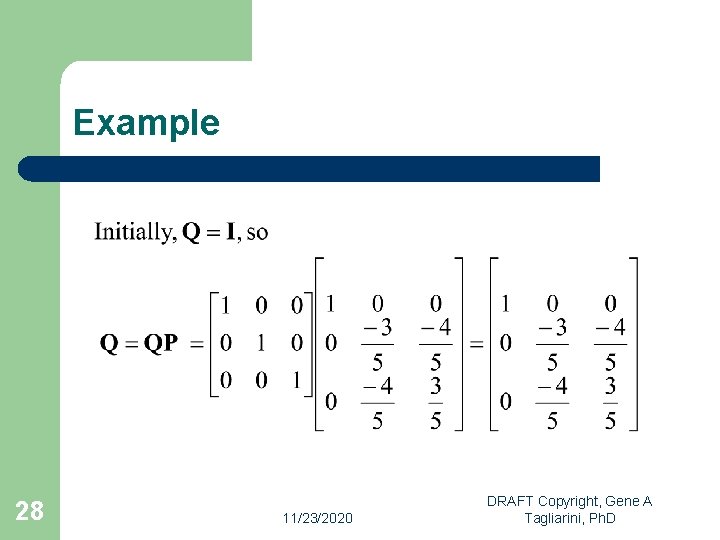 Example

Initially, $\mathbf{Q} = \mathbf{I}$, so

$\mathbf{Q} = \mathbf{QP} = \begin{bmatrix} 1 & 0 & 0 \\ 0 & 1 & 0 \\ 0 & 0 & 1 \end{bmatrix} \begin{bmatrix} 1 & 0 & 0 \\ 0 & \frac{-3}{5} & \frac{-4}{5} \\ 0 & \frac{-4}{5} & \frac{3}{5} \end{bmatrix} = \begin{bmatrix} 1 & 0 & 0 \\ 0 & \frac{-3}{5} & \frac{-4}{5} \\ 0 & \frac{-4}{5} & \frac{3}{5} \end{bmatrix}$

28

11/23/2020

DRAFT Copyright, Gene A Tagliarini, PhD